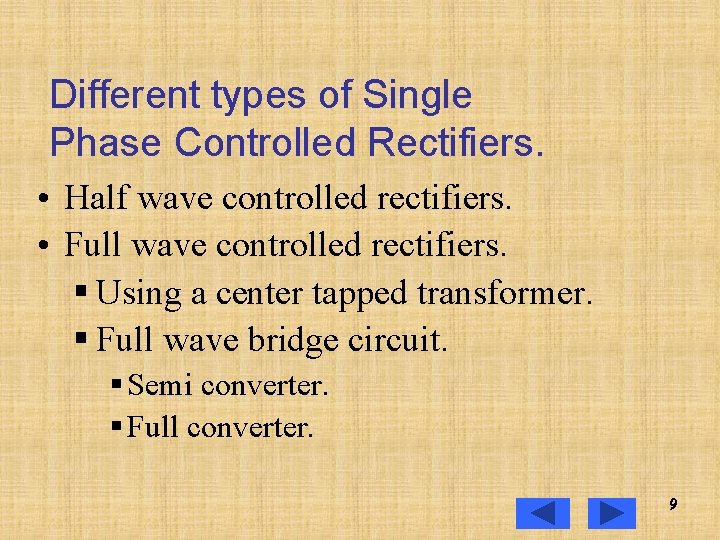 Different types of Single Phase Controlled Rectifiers.

• Half wave controlled rectifiers.
• Full wave controlled rectifiers.
  ▪ Using a center tapped transformer.
  ▪ Full wave bridge circuit.
    ▪ Semi converter.
    ▪ Full converter.

9